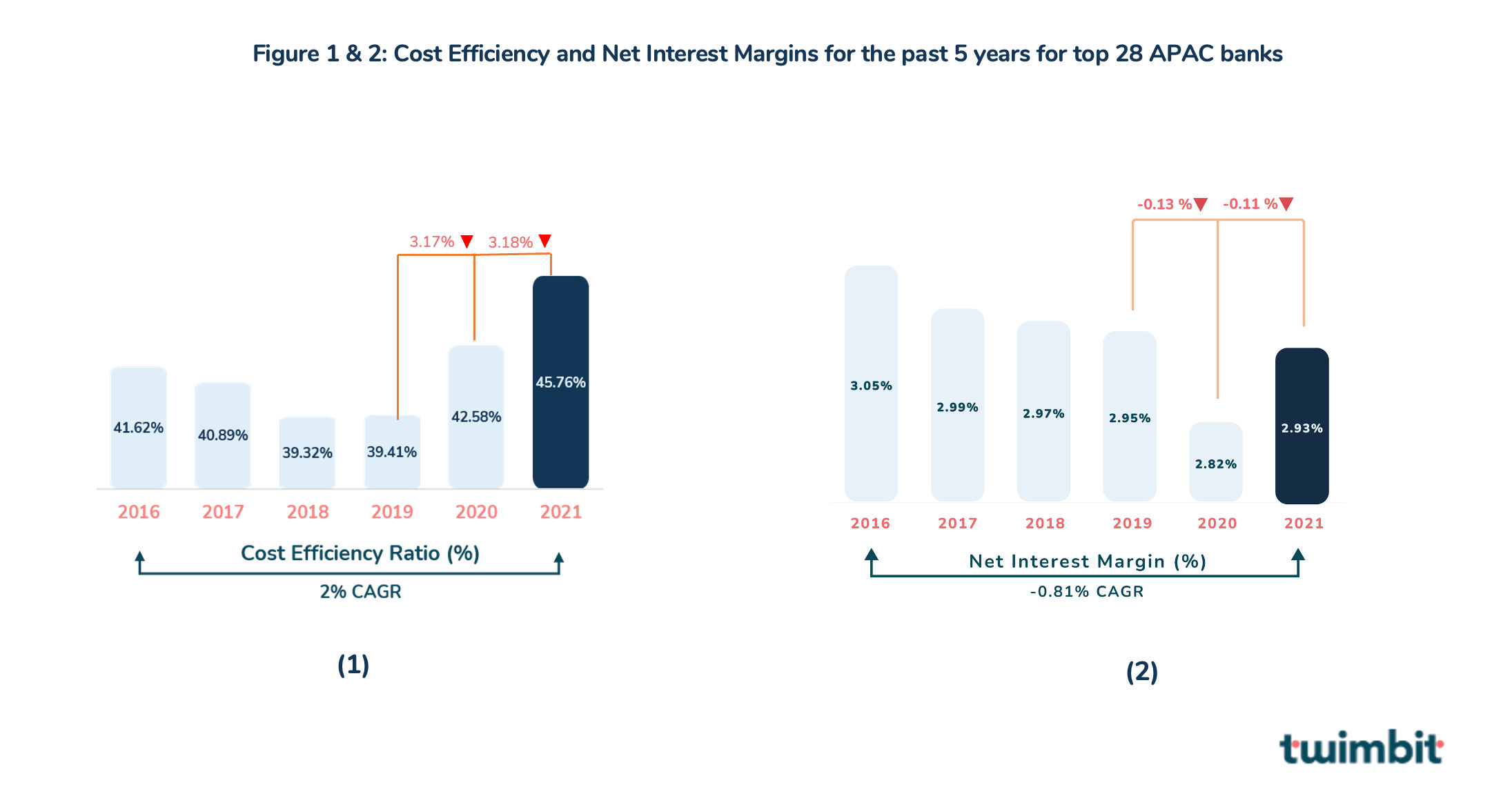 Figure 1 & 2: Cost Efficiency and Net Interest Margins for the past 5 years for top 28 APAC banks

3.17% ▼ 3.18% ▼

41.62%
40.89%
39.32%
39.41%
42.58%
45.76%

2016 2017 2018 2019 2020 2021

Cost Efficiency Ratio (%)

2% CAGR

(1)

-0.13 %▼ -0.11 %▼

3.05%
2.99%
2.97%
2.95%
2.82%
2.93%

2016 2017 2018 2019 2020 2021

Net Interest Margin (%)

-0.81% CAGR

(2)

twimbit